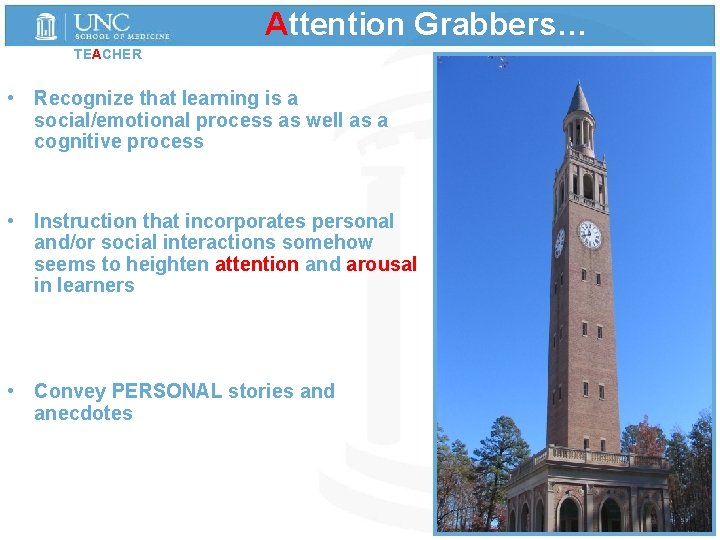 UNC SCHOOL OF MEDICINE

Attention Grabbers…

TEACHER

• Recognize that learning is a social/emotional process as well as a cognitive process

• Instruction that incorporates personal and/or social interactions somehow seems to heighten attention and arousal in learners

• Convey PERSONAL stories and anecdotes